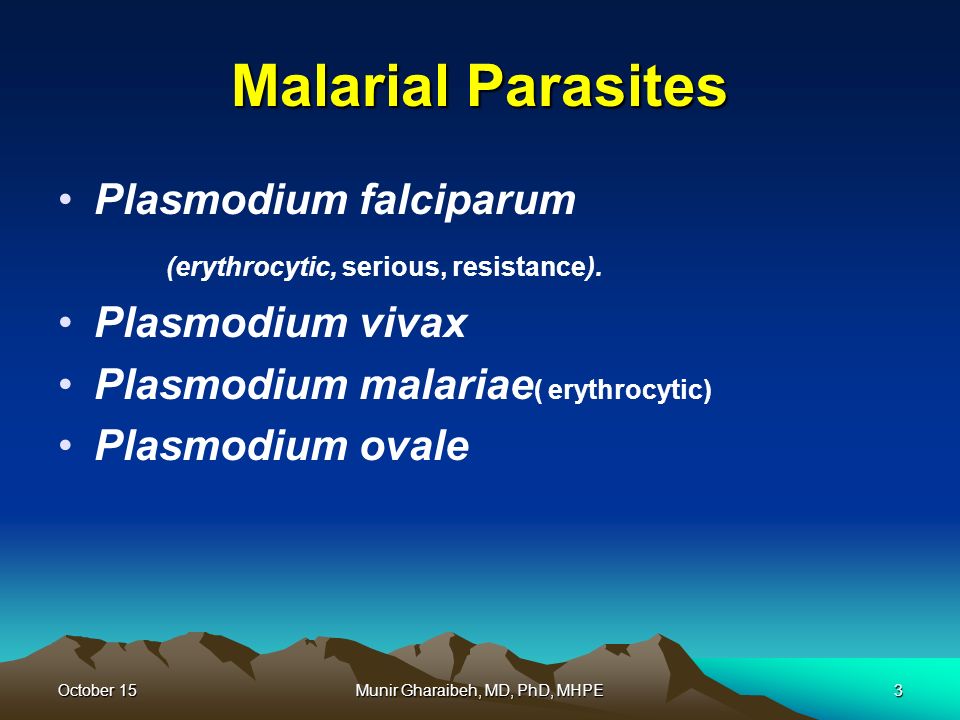 Malarial Parasites

• Plasmodium falciparum

(erythrocytic, serious, resistance).

• Plasmodium vivax

• Plasmodium malariae( erythrocytic)

• Plasmodium ovale

October 15

Munir Gharaibeh, MD, PhD, MHPE

3